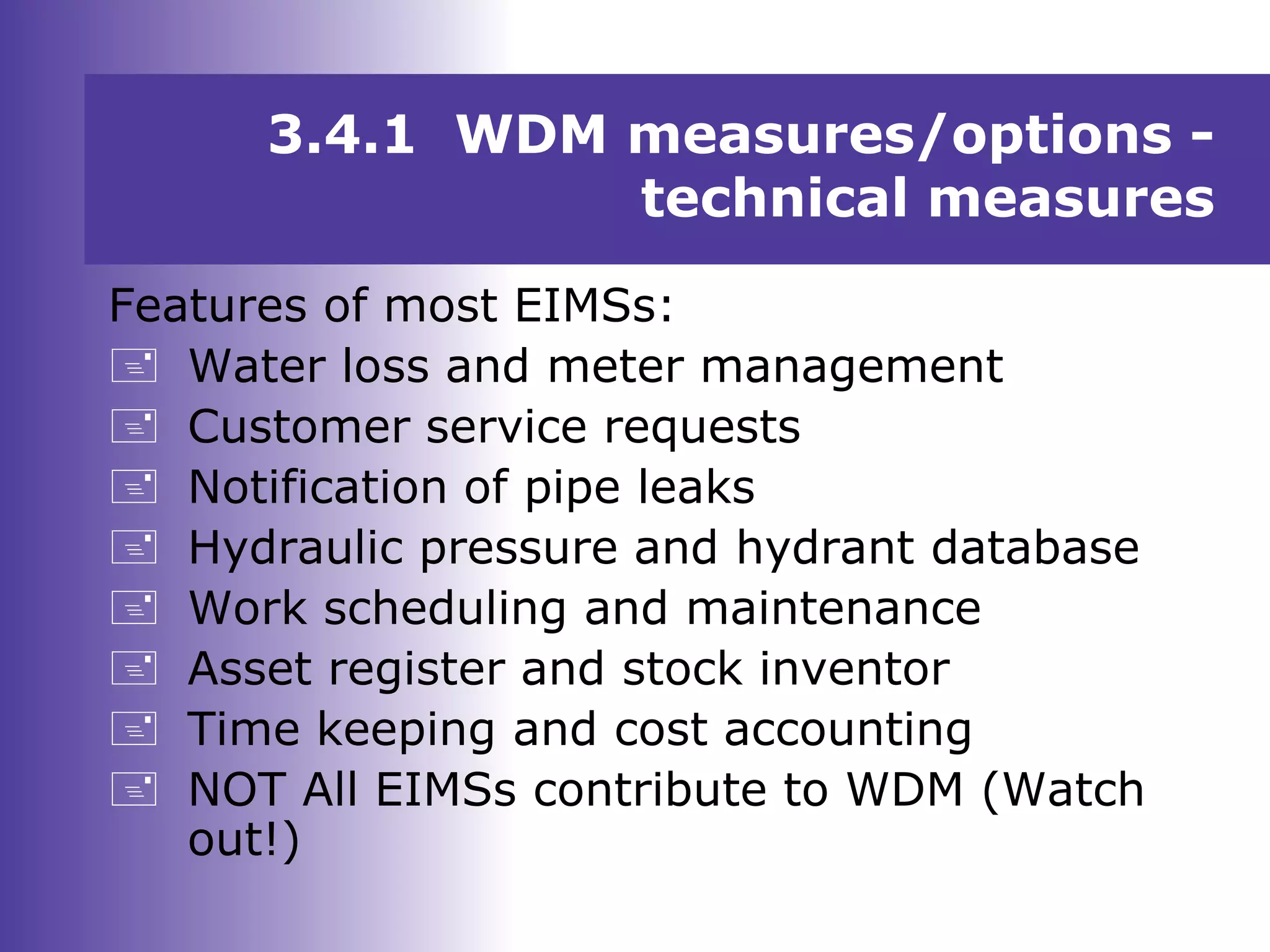 3.4.1 WDM measures/options - technical measures

Features of most EIMSs:

Water loss and meter management

Customer service requests

Notification of pipe leaks

Hydraulic pressure and hydrant database

Work scheduling and maintenance

Asset register and stock inventor

Time keeping and cost accounting

NOT All EIMSs contribute to WDM (Watch out!)